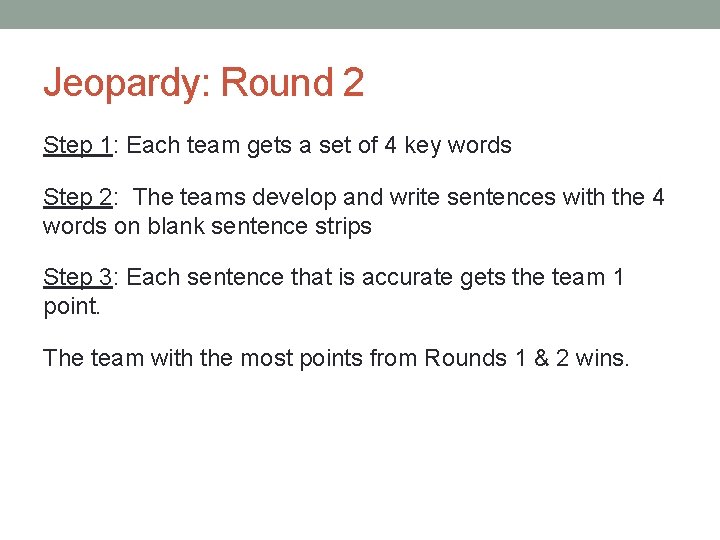 Jeopardy: Round 2

Step 1: Each team gets a set of 4 key words

Step 2: The teams develop and write sentences with the 4 words on blank sentence strips

Step 3: Each sentence that is accurate gets the team 1 point.

The team with the most points from Rounds 1 & 2 wins.